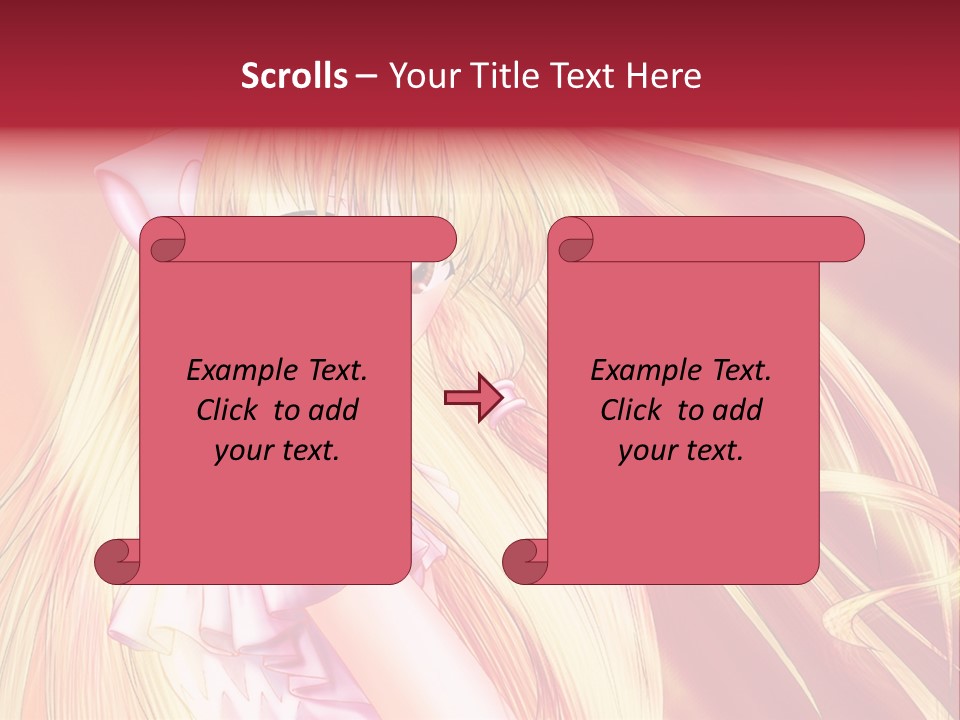 Scrolls – Your Title Text Here

Example Text. Click to add your text.

Example Text. Click to add your text.